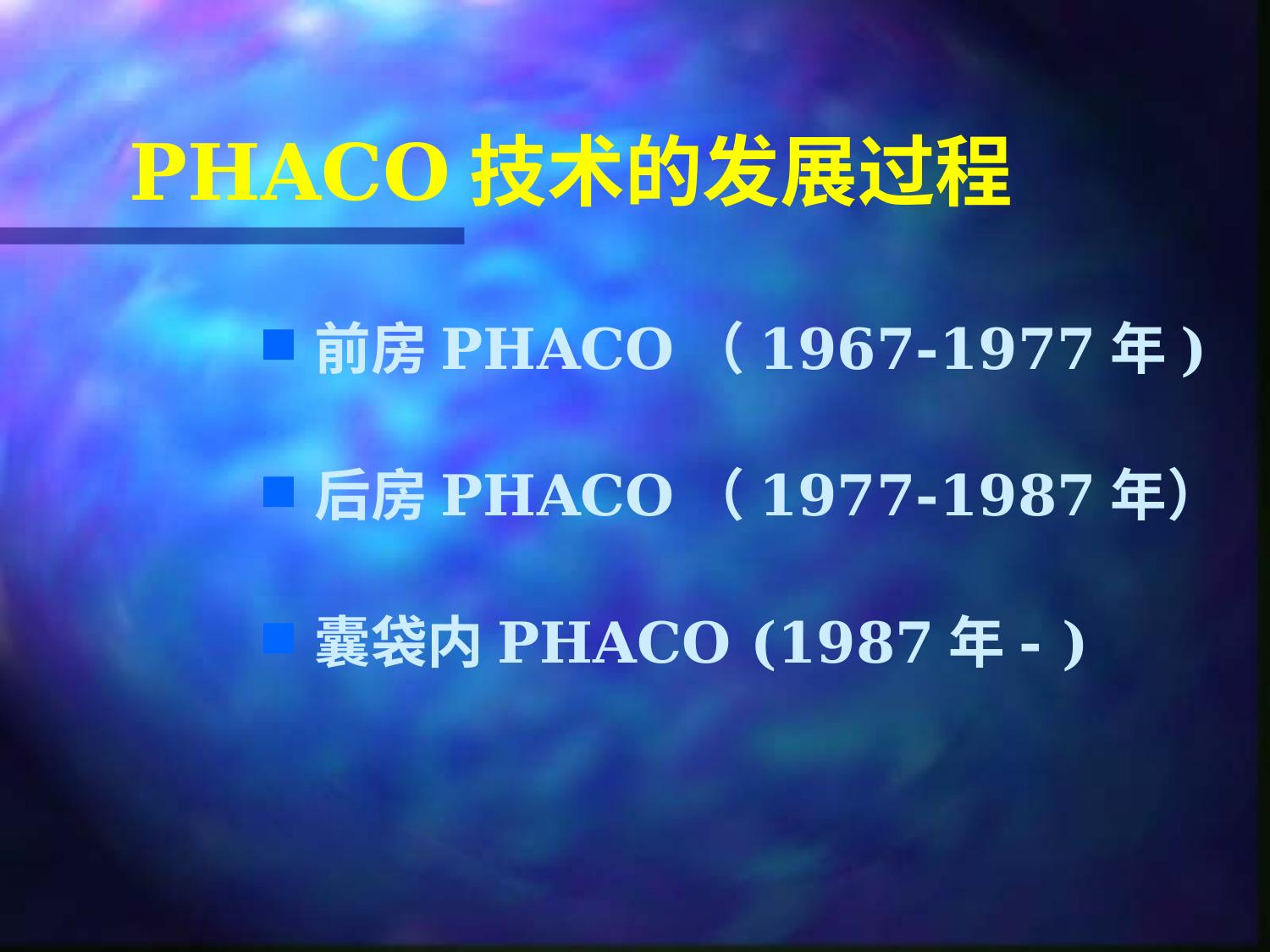 PHACO 技术的发展过程

前房 PHACO （ 1967-1977 年 )

后房 PHACO （ 1977-1987 年）

囊袋内 PHACO (1987 年 - )